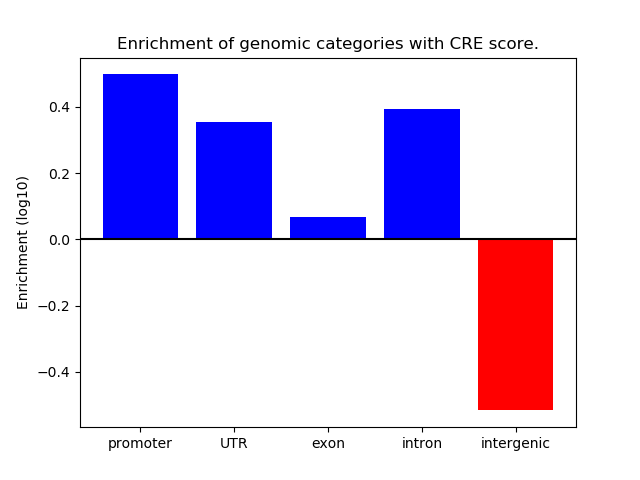 Enrichment of genomic categories with CRE score.

Enrichment (log10)

0.4
0.2
0.0
−0.2
−0.4

promoter
UTR
exon
intron
intergenic